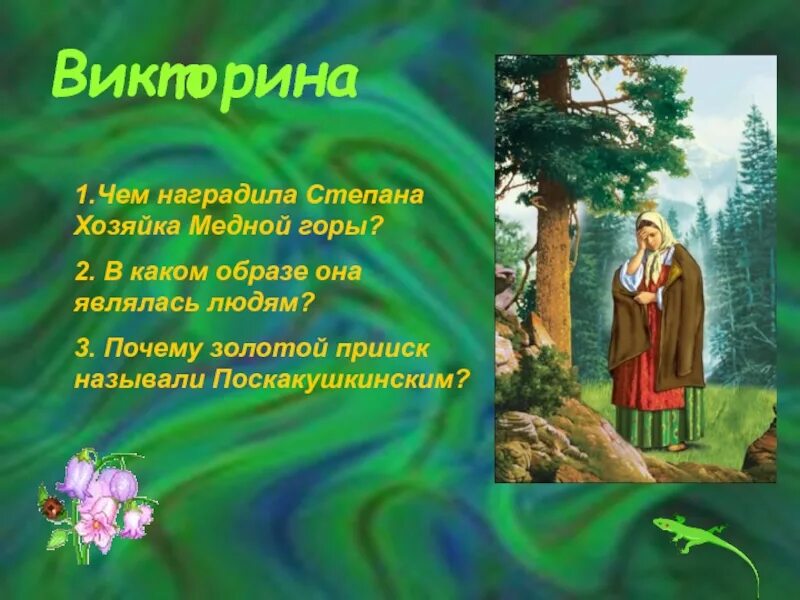 Викторина

1.Чем наградила Степана Хозяйка Медной горы?

2. В каком образе она являлась людям?

3. Почему золотой прииск называли Поскакушкинским?